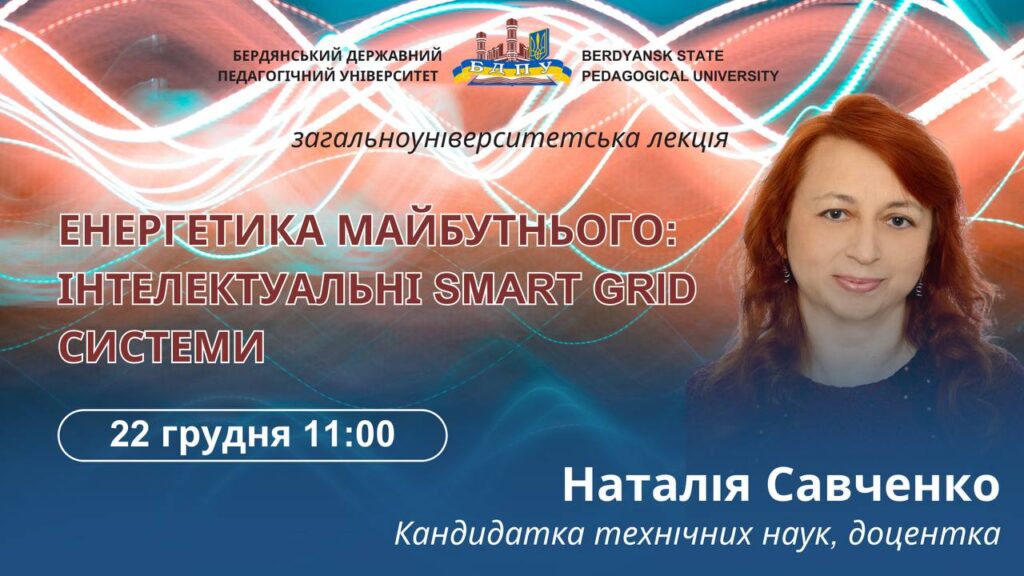 БЕРДЯНСЬКИЙ ДЕРЖАВНИЙ ПЕДАГОГІЧНИЙ УНІВЕРСИТЕТ

БДПУ

BERDYANSK STATE PEDAGOGICAL UNIVERSITY

загальноуніверситетська лекція

ЕНЕРГЕТИКА МАЙБУТНЬОГО: ІНТЕЛЕКТУАЛЬНІ SMART GRID СИСТЕМИ

22 грудня 11:00

Наталія Савченко

Кандидатка технічних наук, доцентка